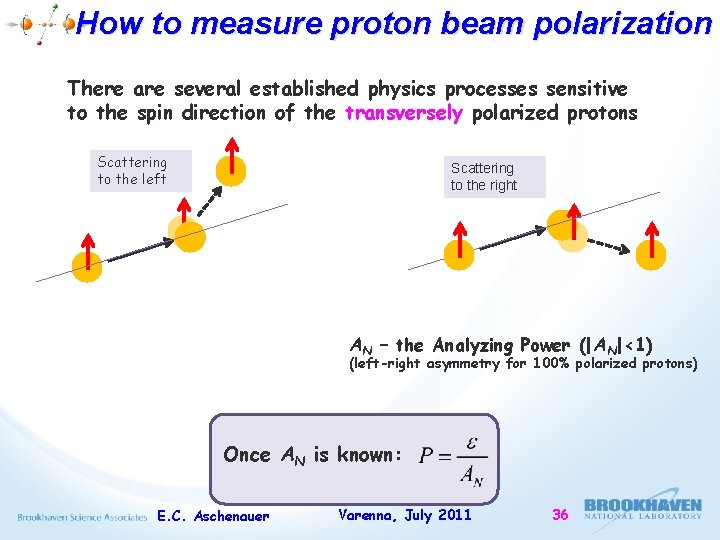 How to measure proton beam polarization

There are several established physics processes sensitive to the spin direction of the transversely polarized protons

Scattering to the left

Scattering to the right

$A_N$ – the Analyzing Power ($|A_N|<1$)
(left-right asymmetry for 100% polarized protons)

Once $A_N$ is known: $P = \frac{\varepsilon}{A_N}$

Brookhaven Science Associates E.C. Aschenauer Varenna, July 2011 36 BROOKHAVEN NATIONAL LABORATORY